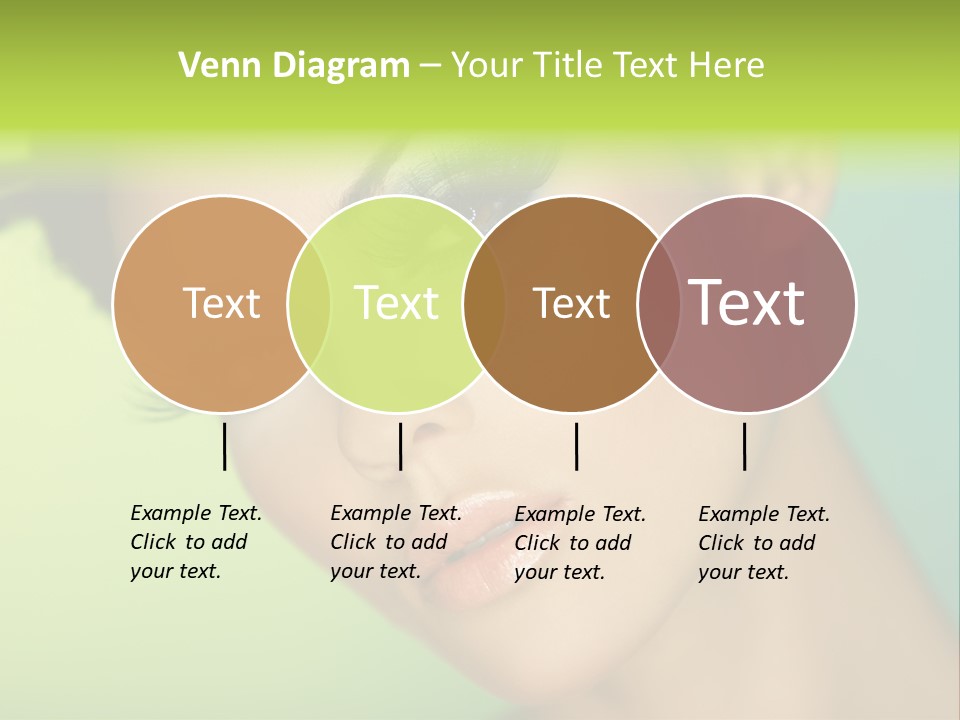 Venn Diagram – Your Title Text Here

Text

Text

Text

Text

Example Text. Click to add your text.

Example Text. Click to add your text.

Example Text. Click to add your text.

Example Text. Click to add your text.